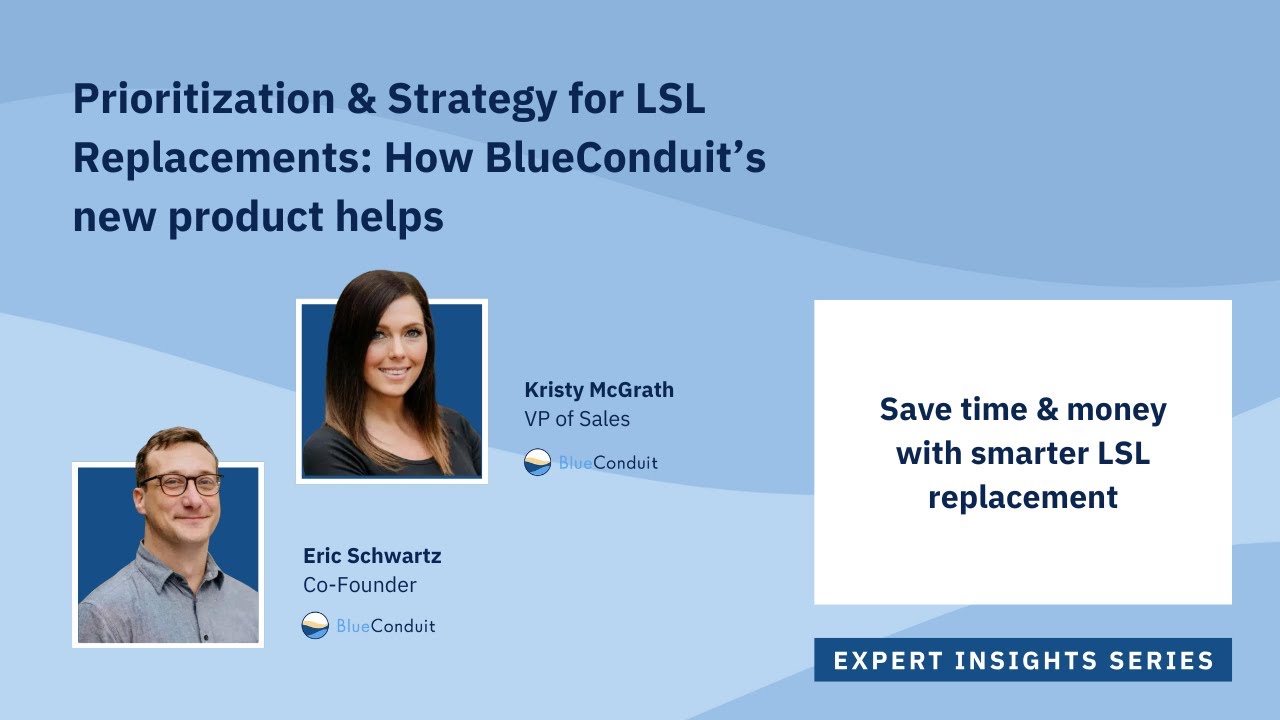 Prioritization & Strategy for LSL Replacements: How BlueConduit's new product helps

Kristy McGrath
VP of Sales
BlueConduit

Eric Schwartz
Co-Founder
BlueConduit

Save time & money with smarter LSL replacement

EXPERT INSIGHTS SERIES